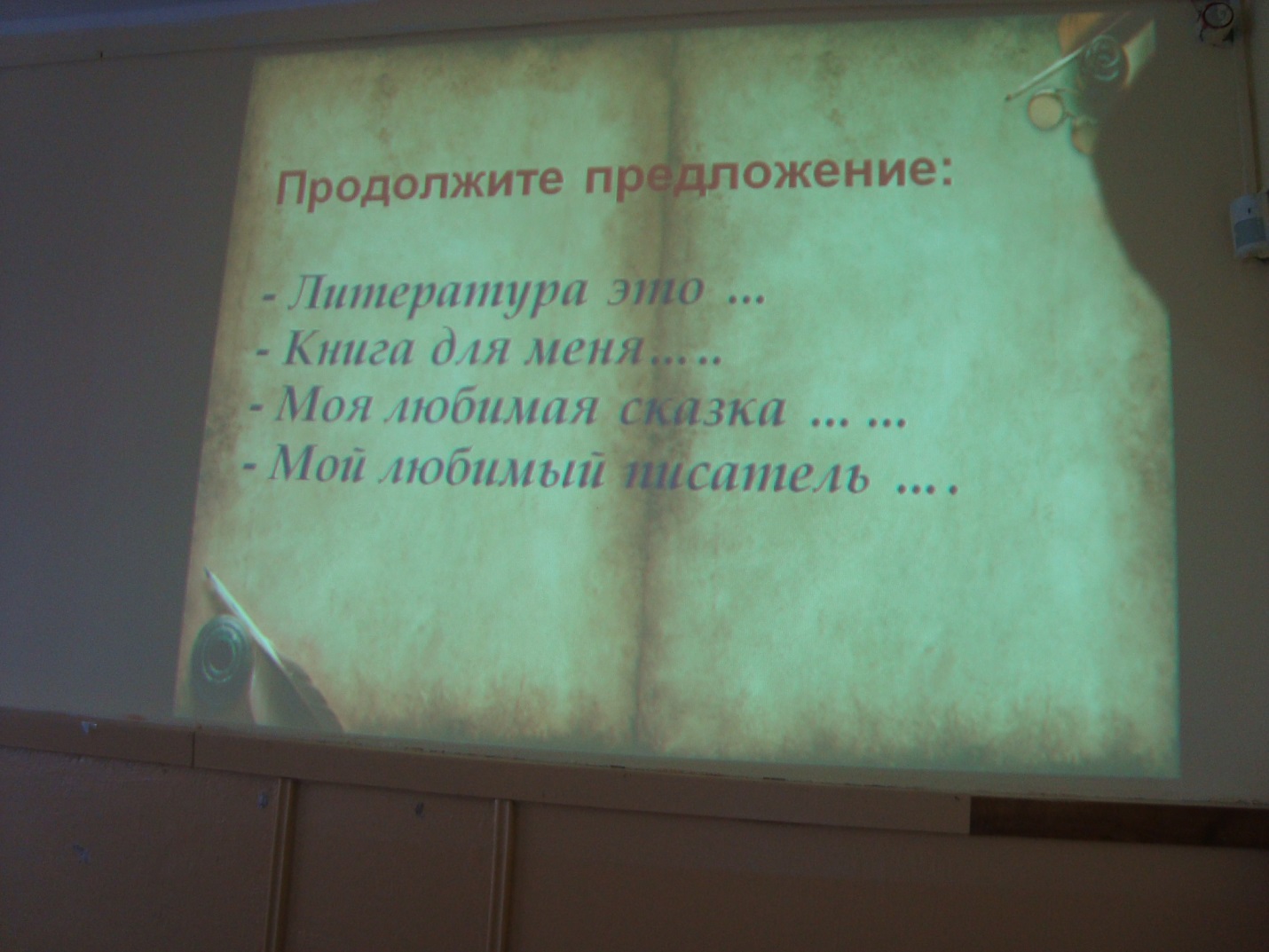 Продолжите предложение:

- Литература это ...
- Книга для меня.....
- Моя любимая сказка ... ...
- Мой любимый писатель ....